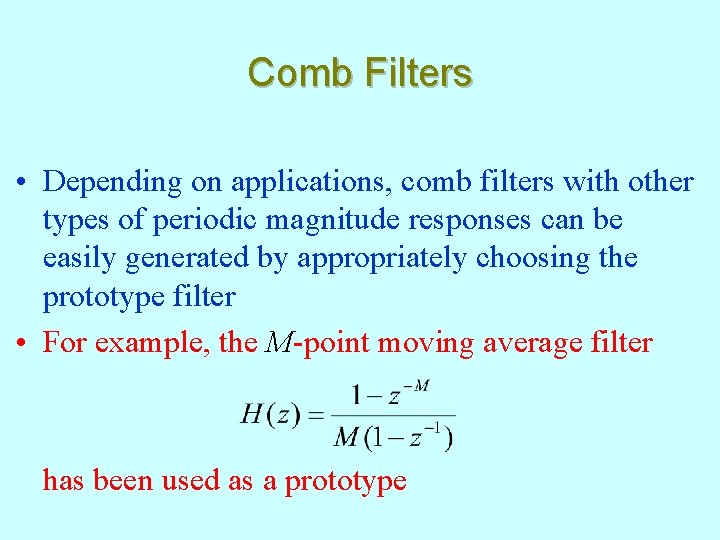 Comb Filters

• Depending on applications, comb filters with other types of periodic magnitude responses can be easily generated by appropriately choosing the prototype filter

• For example, the $M$-point moving average filter

$H(z) = \frac{1 - z^{-M}}{M(1 - z^{-1})}$

has been used as a prototype